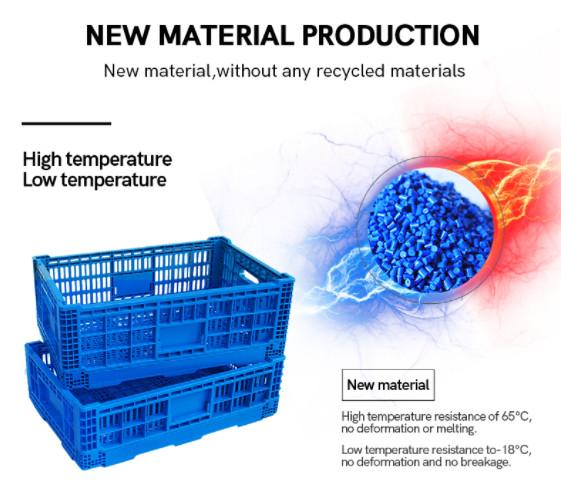 NEW MATERIAL PRODUCTION

New material,without any recycled materials

High temperature
Low temperature

New material

High temperature resistance of 65°C, no deformation or melting.

Low temperature resistance to-18°C, no deformation and no breakage.